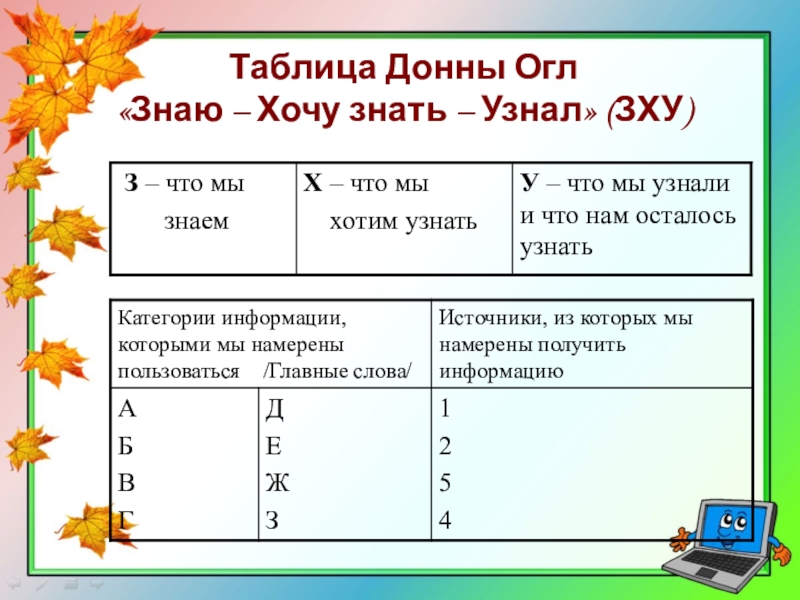 Таблица Донны Огл
«Знаю – Хочу знать – Узнал» (ЗХУ)

| З – что мы знаем | Х – что мы хотим узнать | У – что мы узнали и что нам осталось узнать |
|---|---|---|

| Категории информации, которыми мы намерены пользоваться /Главные слова/ | | Источники, из которых мы намерены получить информацию |
|---|---|---|
| А<br>Б<br>В<br>Г | Д<br>Е<br>Ж<br>З | 1<br>2<br>5<br>4 |